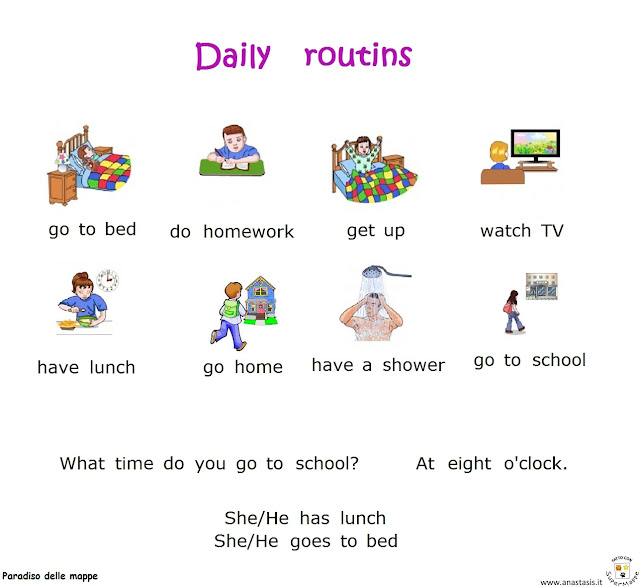 Daily routins

go to bed

do homework

get up

watch TV

have lunch

go home

have a shower

go to school

What time do you go to school? At eight o'clock.

She/He has lunch
She/He goes to bed

Paradiso delle mappe

www.anastasis.it

FATTO CON SuperMappe